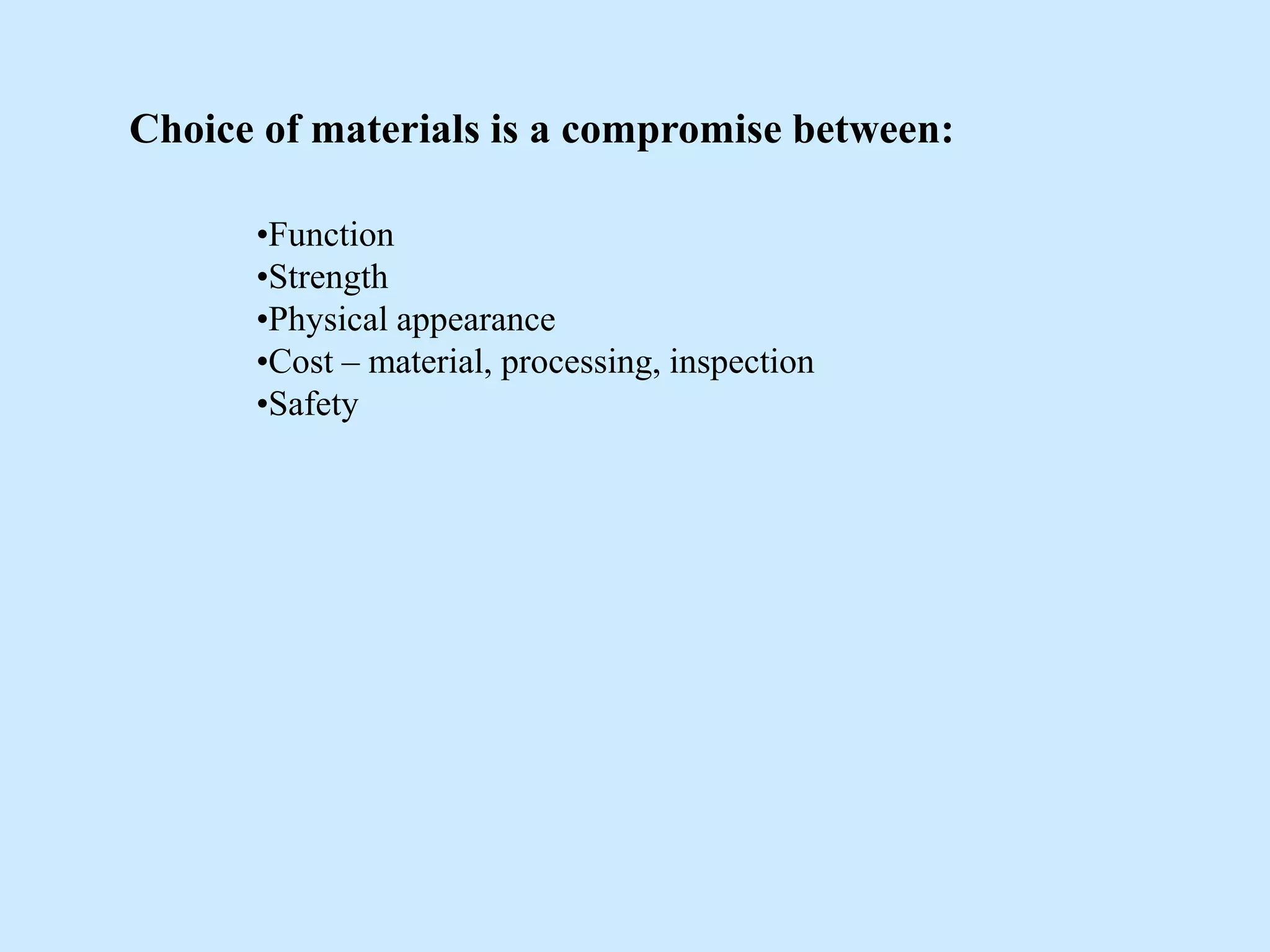 Choice of materials is a compromise between:

•Function
•Strength
•Physical appearance
•Cost – material, processing, inspection
•Safety